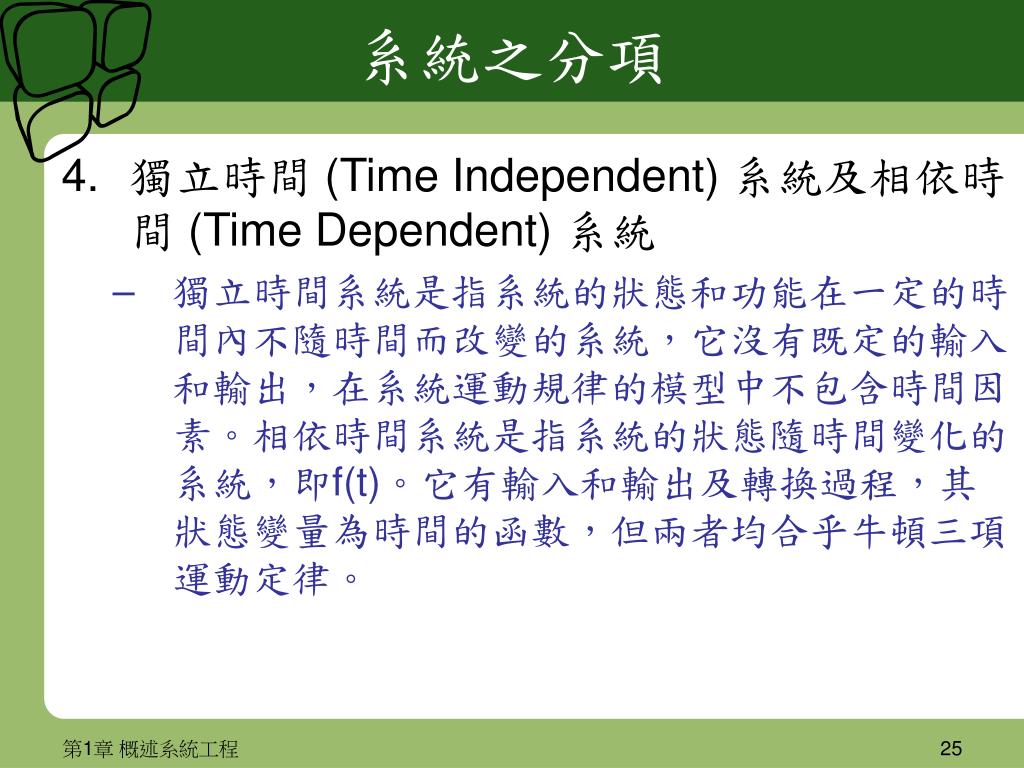 系統之分項

4. 獨立時間 (Time Independent) 系統及相依時間 (Time Dependent) 系統

– 獨立時間系統是指系統的狀態和功能在一定的時間內不隨時間而改變的系統，它沒有既定的輸入和輸出，在系統運動規律的模型中不包含時間因素。相依時間系統是指系統的狀態隨時間變化的系統，即f(t)。它有輸入和輸出及轉換過程，其狀態變量為時間的函數，但兩者均合乎牛頓三項運動定律。

第1章 概述系統工程

25